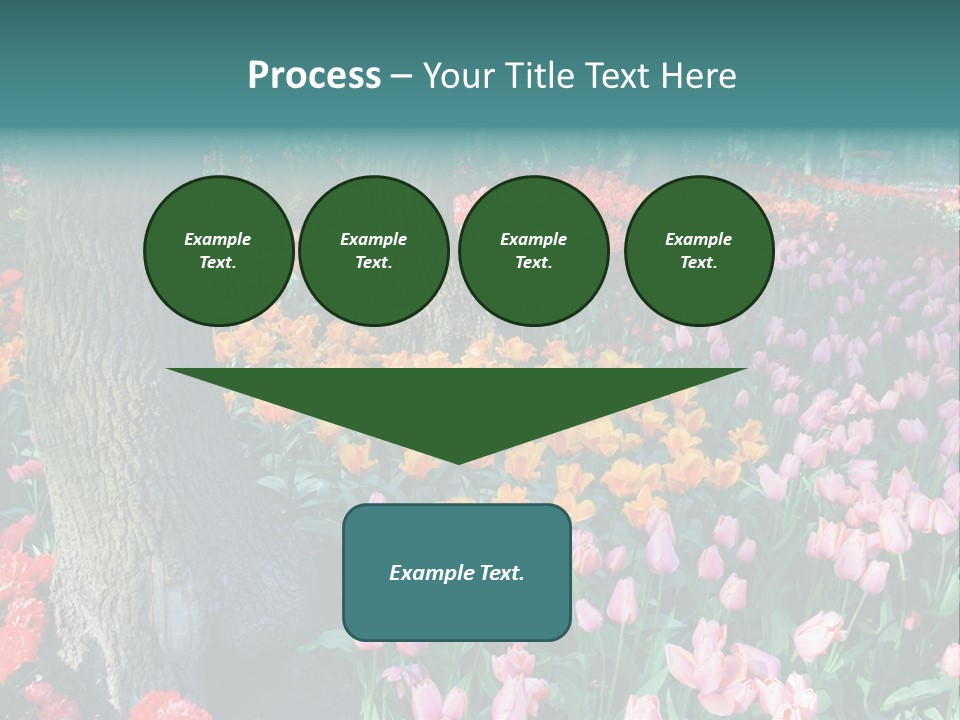 Process – Your Title Text Here

Example Text.

Example Text.

Example Text.

Example Text.

Example Text.